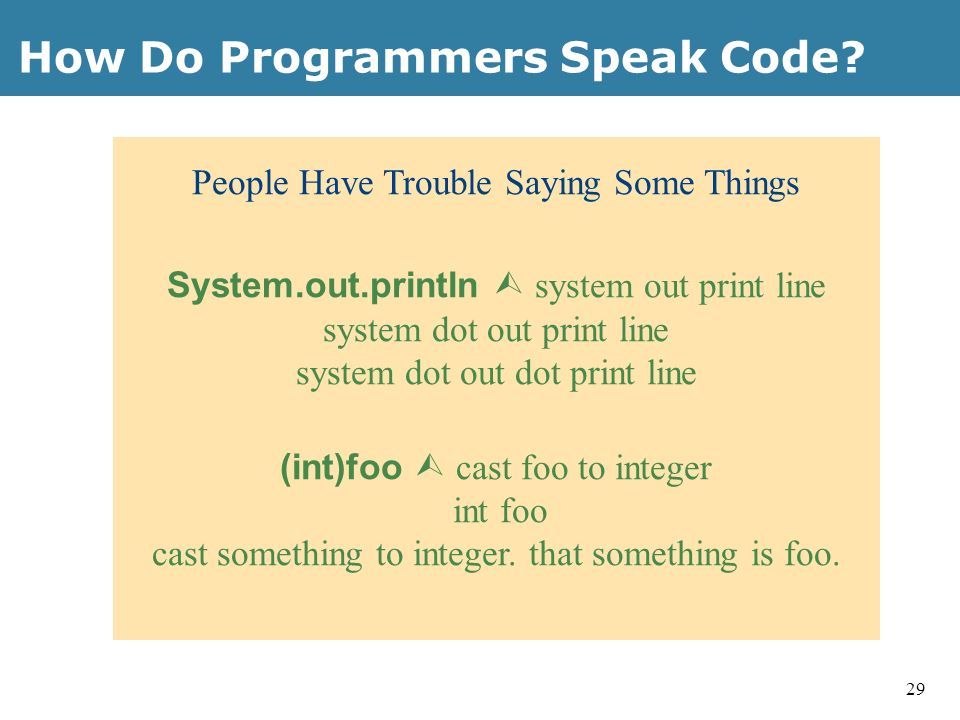 How Do Programmers Speak Code?

People Have Trouble Saying Some Things

System.out.println ⮙ system out print line
system dot out print line
system dot out dot print line

(int)foo ⮙ cast foo to integer
int foo
cast something to integer. that something is foo.

29